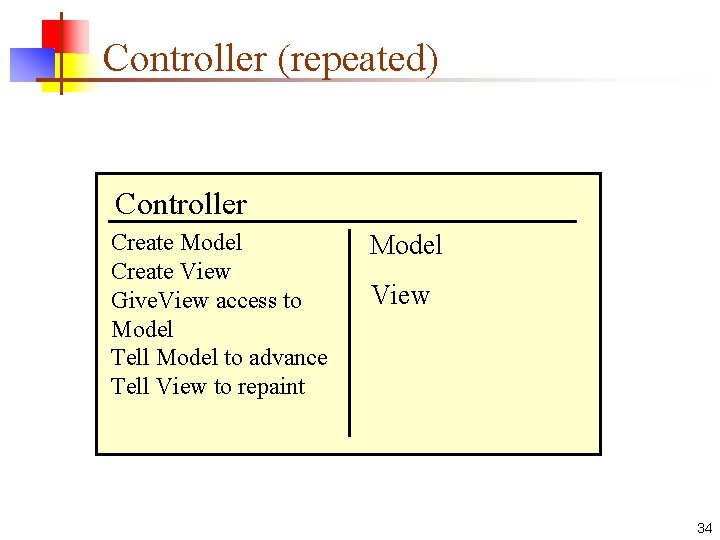 Controller (repeated)

Controller

Create Model
Create View
GiveView access to Model
Tell Model to advance
Tell View to repaint

Model

View

34